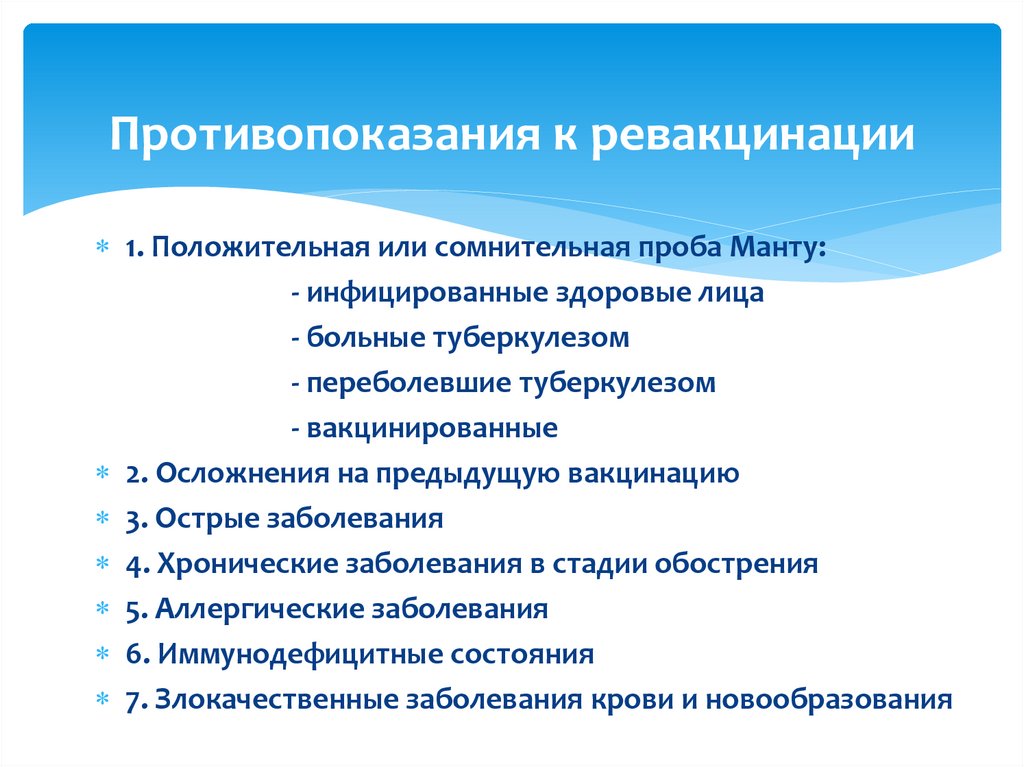 Противопоказания к ревакцинации

1. Положительная или сомнительная проба Манту:
- инфицированные здоровые лица
- больные туберкулезом
- переболевшие туберкулезом
- вакцинированные

2. Осложнения на предыдущую вакцинацию

3. Острые заболевания

4. Хронические заболевания в стадии обострения

5. Аллергические заболевания

6. Иммунодефицитные состояния

7. Злокачественные заболевания крови и новообразования